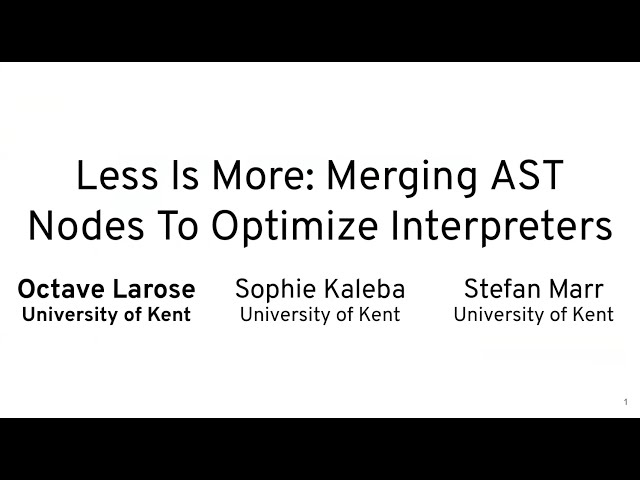 Less Is More: Merging AST Nodes To Optimize Interpreters

Octave Larose
University of Kent

Sophie Kaleba
University of Kent

Stefan Marr
University of Kent

1